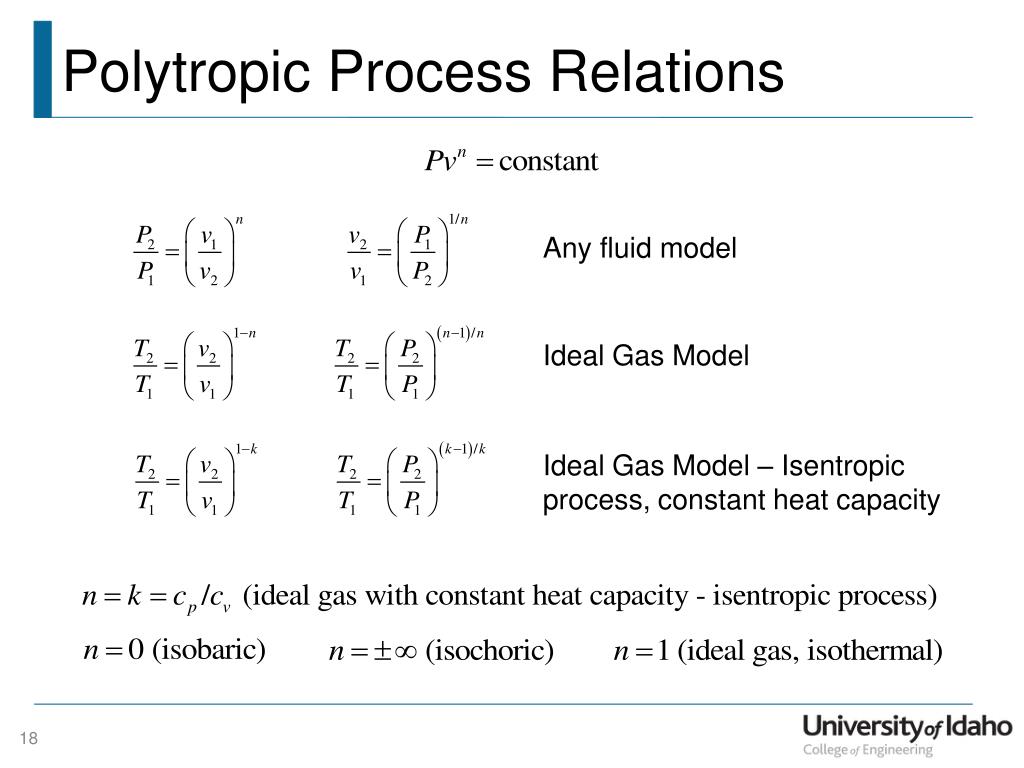 Polytropic Process Relations

$Pv^n = \text{constant}$

$\frac{P_2}{P_1} = \left(\frac{v_1}{v_2}\right)^n$ $\frac{v_2}{v_1} = \left(\frac{P_1}{P_2}\right)^{1/n}$ Any fluid model

$\frac{T_2}{T_1} = \left(\frac{v_2}{v_1}\right)^{1-n}$ $\frac{T_2}{T_1} = \left(\frac{P_2}{P_1}\right)^{(n-1)/n}$ Ideal Gas Model

$\frac{T_2}{T_1} = \left(\frac{v_2}{v_1}\right)^{1-k}$ $\frac{T_2}{T_1} = \left(\frac{P_2}{P_1}\right)^{(k-1)/k}$ Ideal Gas Model – Isentropic process, constant heat capacity

$n = k = c_p / c_v$ (ideal gas with constant heat capacity - isentropic process)

$n = 0$ (isobaric) $n = \pm\infty$ (isochoric) $n = 1$ (ideal gas, isothermal)

18

University of Idaho
College of Engineering